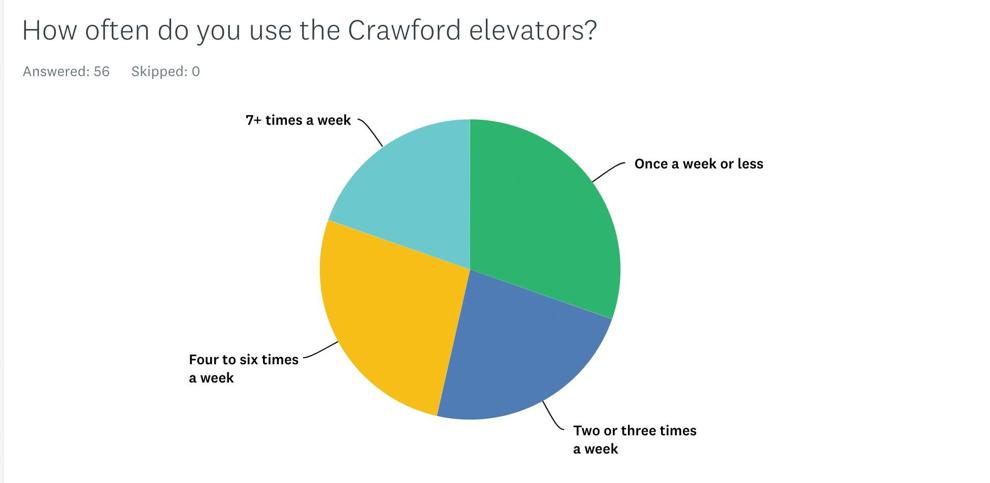 How often do you use the Crawford elevators?

Answered: 56 Skipped: 0

7+ times a week

Once a week or less

Four to six times a week

Two or three times a week